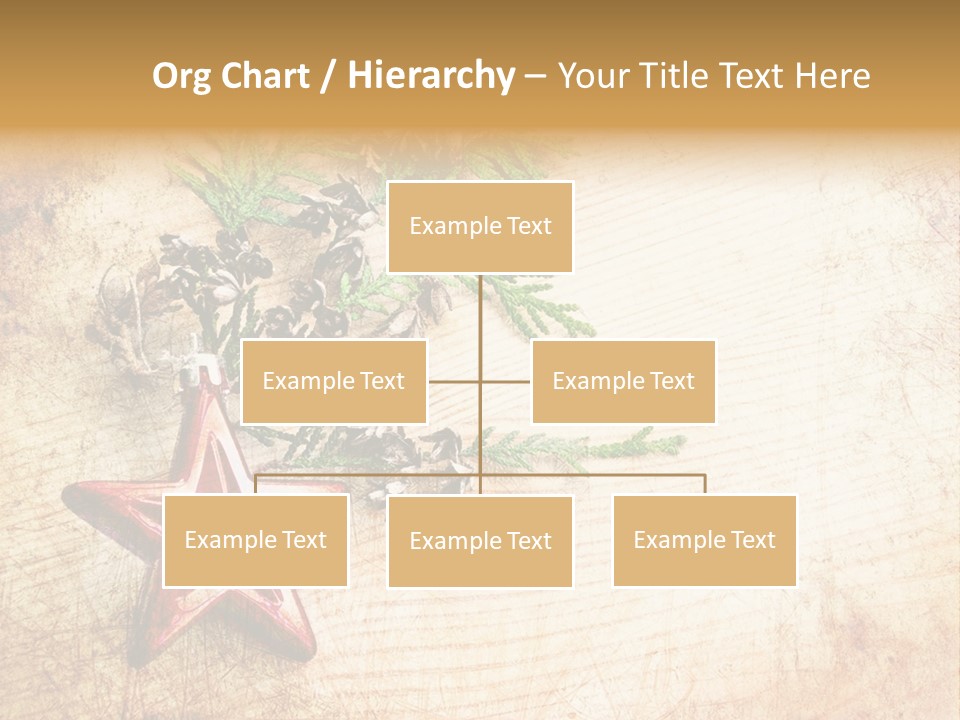 Org Chart / Hierarchy – Your Title Text Here

Example Text

Example Text

Example Text

Example Text

Example Text

Example Text